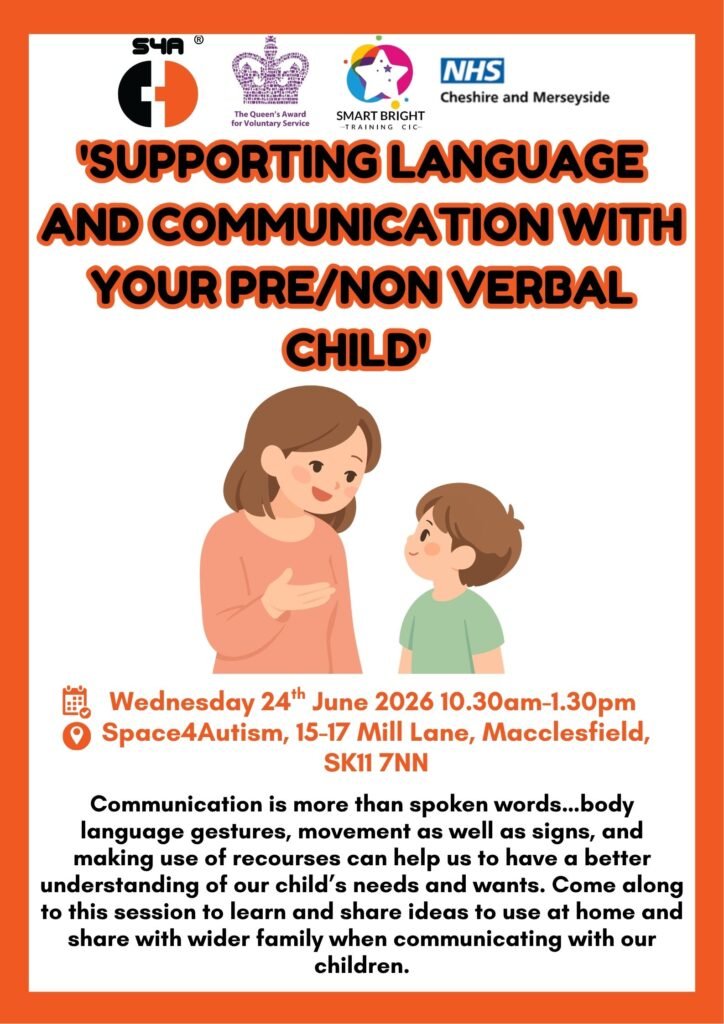 S4A ®

The Queen's Award for Voluntary Service

SMART BRIGHT TRAINING CIC

NHS
Cheshire and Merseyside

'SUPPORTING LANGUAGE AND COMMUNICATION WITH YOUR PRE/NON VERBAL CHILD'

Wednesday 24$^{th}$ June 2026 10.30am-1.30pm
Space4Autism, 15-17 Mill Lane, Macclesfield, SK11 7NN

Communication is more than spoken words...body language gestures, movement as well as signs, and making use of recourses can help us to have a better understanding of our child's needs and wants. Come along to this session to learn and share ideas to use at home and share with wider family when communicating with our children.